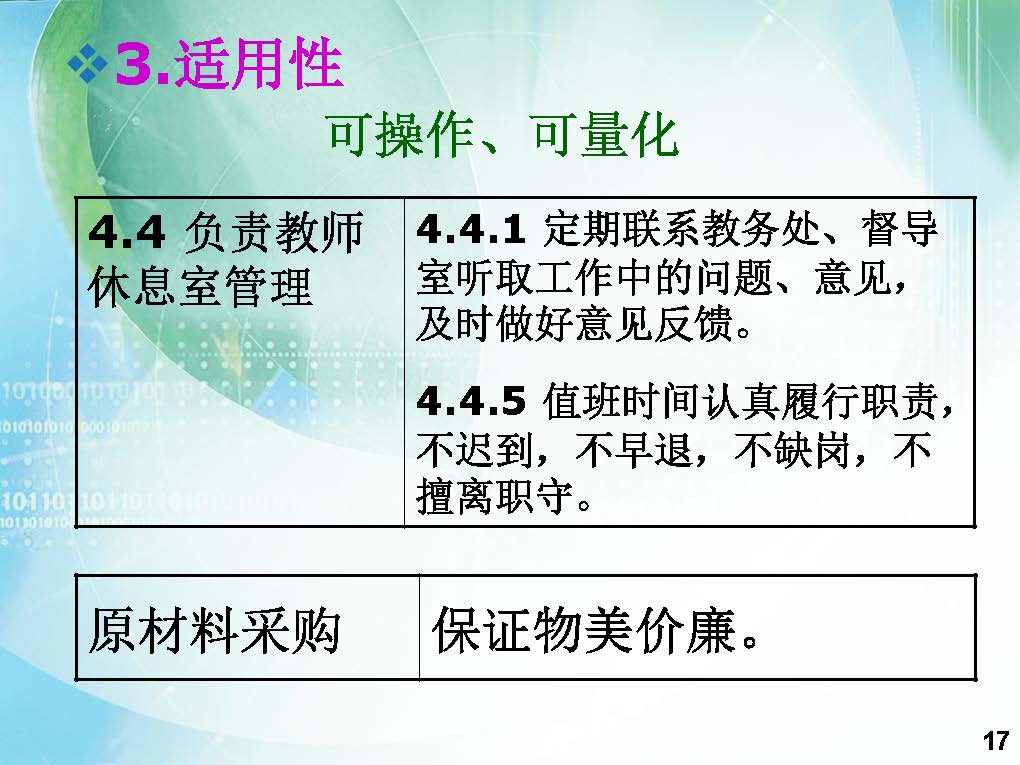 ❖3.适用性

可操作、可量化

| 4.4 负责教师休息室管理 | 4.4.1 定期联系教务处、督导室听取工作中的问题、意见，及时做好意见反馈。<br><br>4.4.5 值班时间认真履行职责，不迟到，不早退，不缺岗，不擅离职守。 |
|---|---|

| 原材料采购 | 保证物美价廉。 |
|---|---|

17